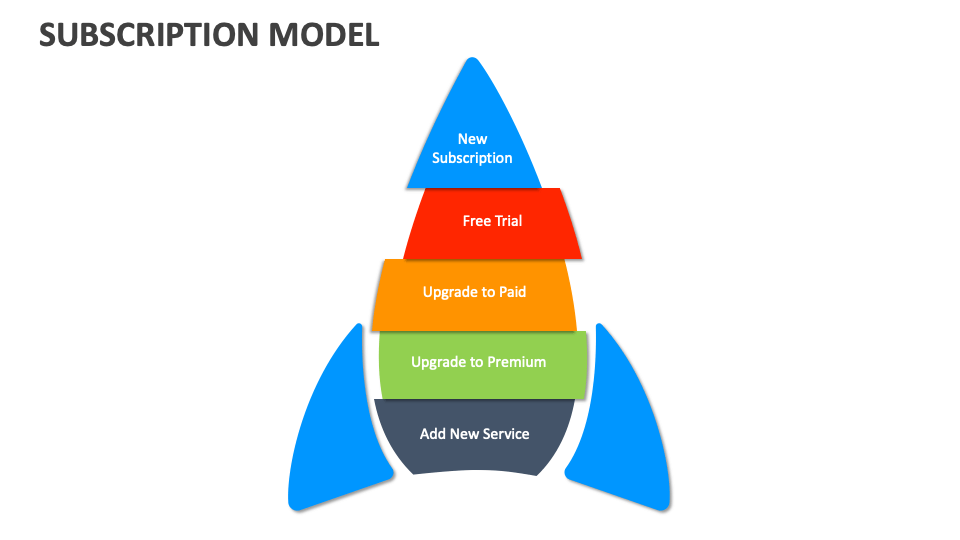 SUBSCRIPTION MODEL

New Subscription

Free Trial

Upgrade to Paid

Upgrade to Premium

Add New Service